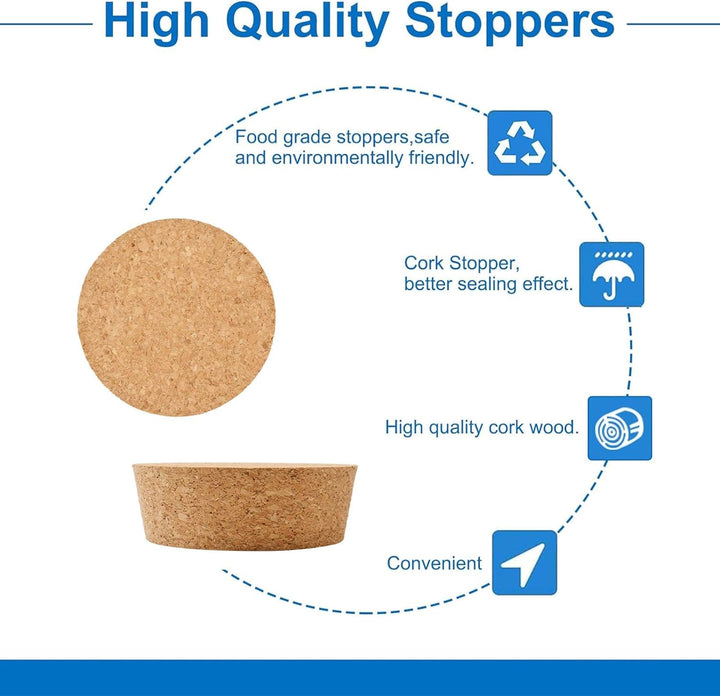 High Quality Stoppers

Food grade stoppers,safe and environmentally friendly.

Cork Stopper, better sealing effect.

High quality cork wood.

Convenient